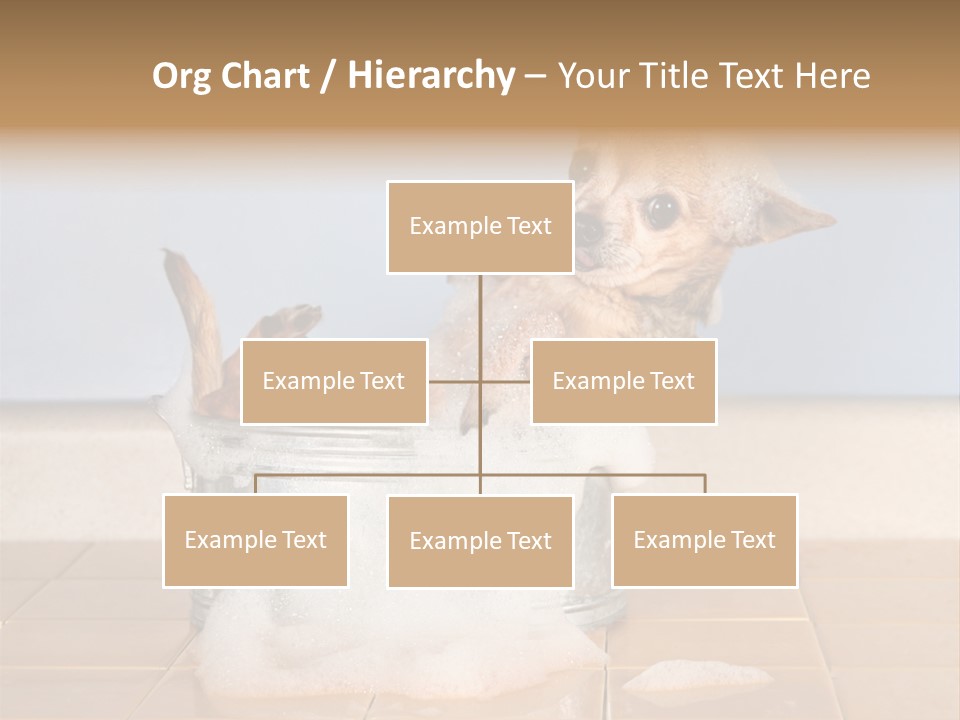 Org Chart / Hierarchy – Your Title Text Here

Example Text

Example Text

Example Text

Example Text

Example Text

Example Text